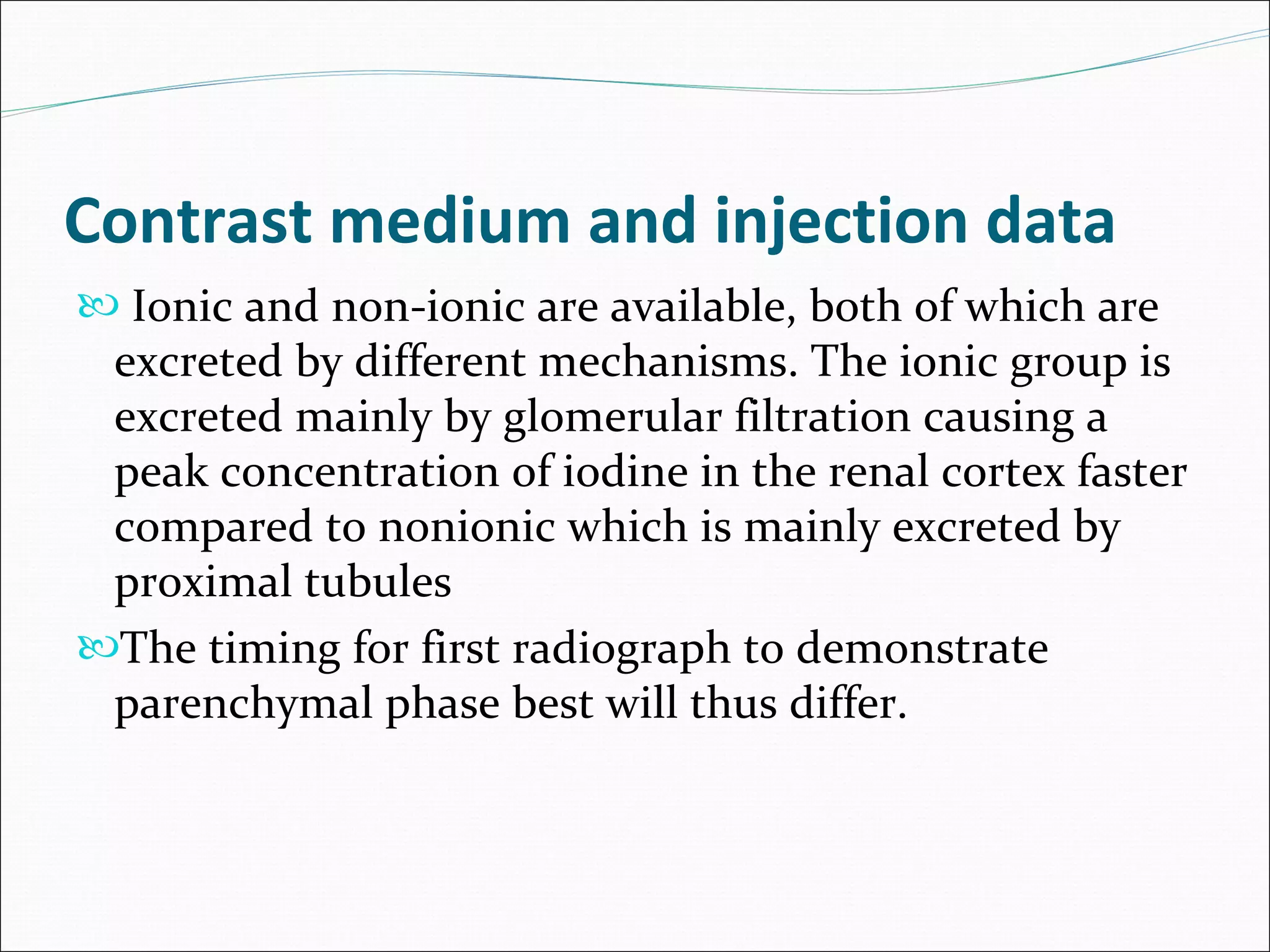 Contrast medium and injection data

Ionic and non-ionic are available, both of which are excreted by different mechanisms. The ionic group is excreted mainly by glomerular filtration causing a peak concentration of iodine in the renal cortex faster compared to nonionic which is mainly excreted by proximal tubules

The timing for first radiograph to demonstrate parenchymal phase best will thus differ.